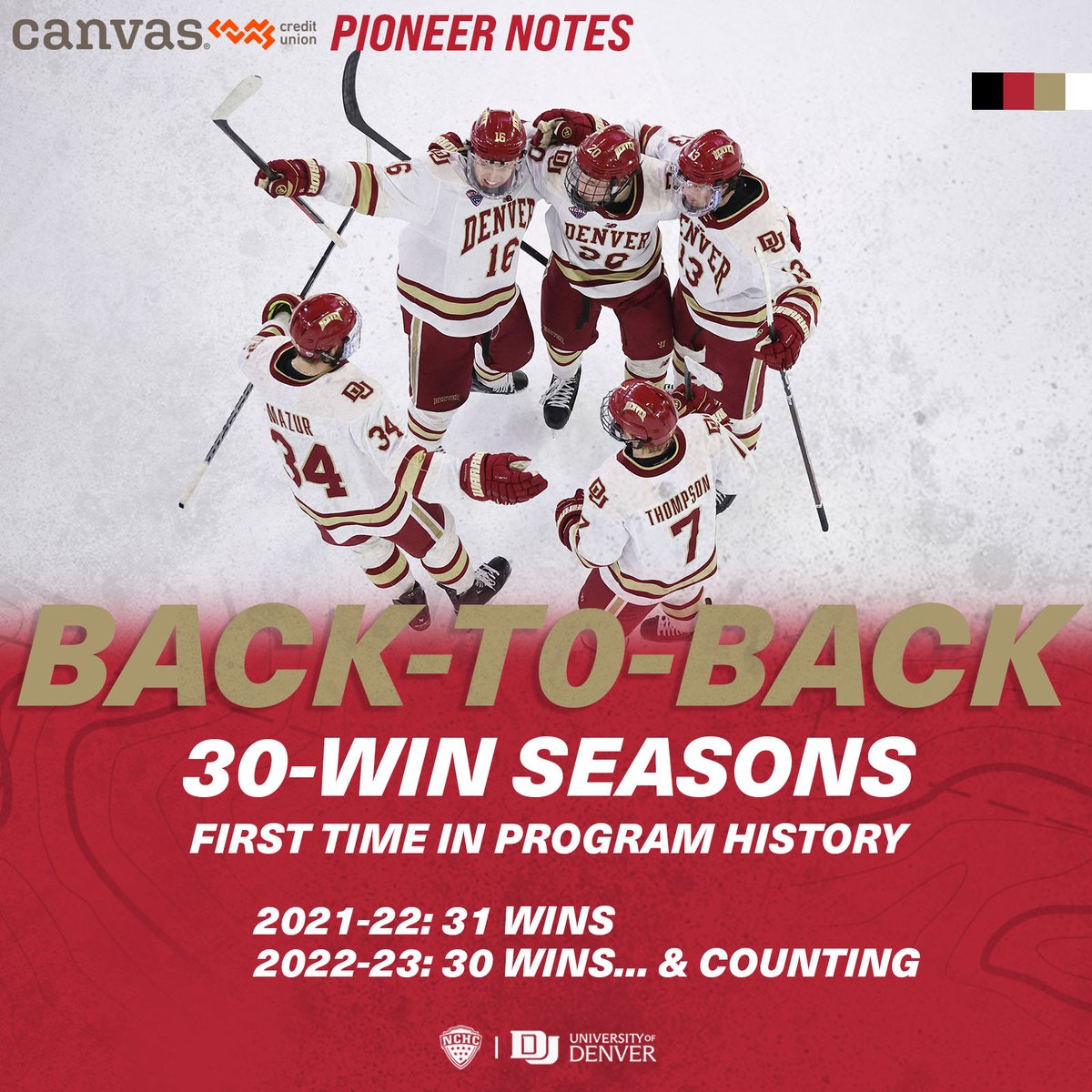 canvas credit union PIONEER NOTES

DENVER 16
DENVER 20
DENVER 13
MAZUR 34
THOMPSON 7

BACK-TO-BACK

30-WIN SEASONS

FIRST TIME IN PROGRAM HISTORY

2021-22: 31 WINS
2022-23: 30 WINS... & COUNTING

NCHC | DU UNIVERSITY OF DENVER